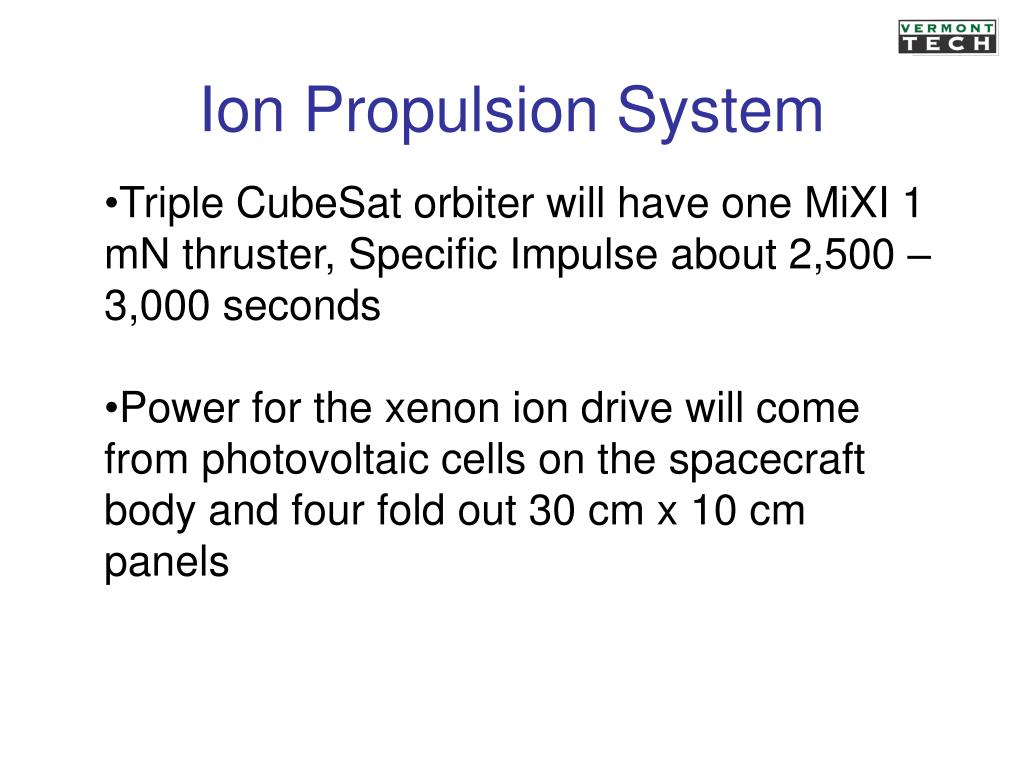 VERMONT TECH

Ion Propulsion System

•Triple CubeSat orbiter will have one MiXI 1 mN thruster, Specific Impulse about 2,500 – 3,000 seconds

•Power for the xenon ion drive will come from photovoltaic cells on the spacecraft body and four fold out 30 cm x 10 cm panels